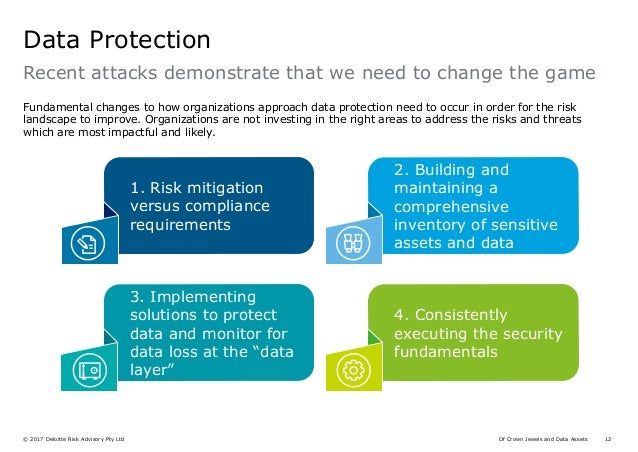 Data Protection

Recent attacks demonstrate that we need to change the game

Fundamental changes to how organizations approach data protection need to occur in order for the risk landscape to improve. Organizations are not investing in the right areas to address the risks and threats which are most impactful and likely.

1. Risk mitigation versus compliance requirements

2. Building and maintaining a comprehensive inventory of sensitive assets and data

3. Implementing solutions to protect data and monitor for data loss at the "data layer"

4. Consistently executing the security fundamentals

© 2017 Deloitte Risk Advisory Pty Ltd

Of Crown Jewels and Data Assets 12